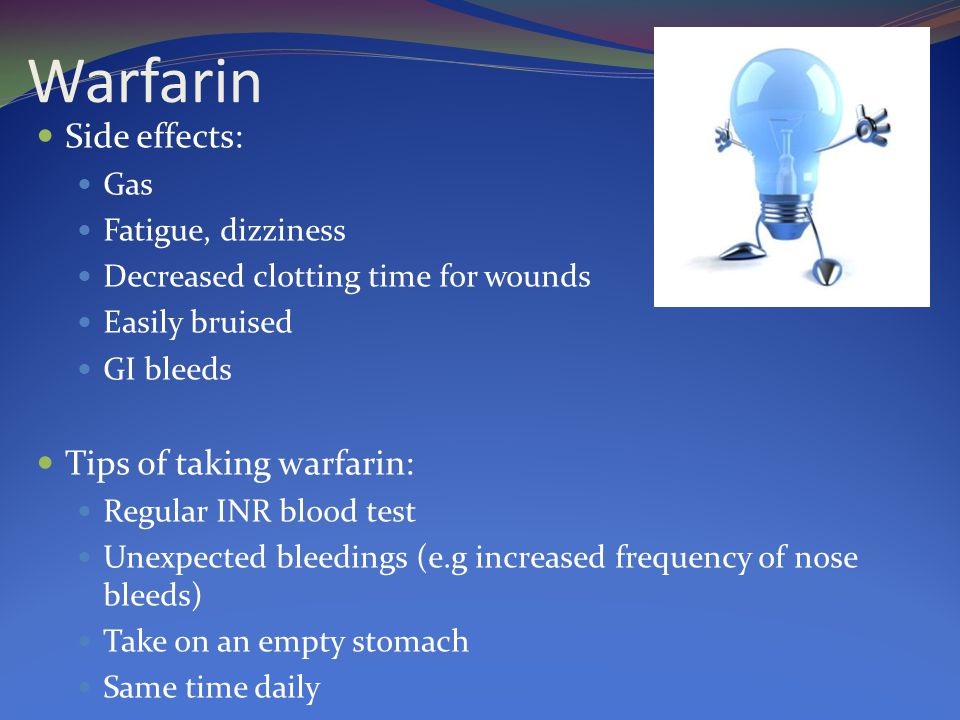 Warfarin

- Side effects:
  - Gas
  - Fatigue, dizziness
  - Decreased clotting time for wounds
  - Easily bruised
  - GI bleeds

- Tips of taking warfarin:
  - Regular INR blood test
  - Unexpected bleedings (e.g increased frequency of nose bleeds)
  - Take on an empty stomach
  - Same time daily